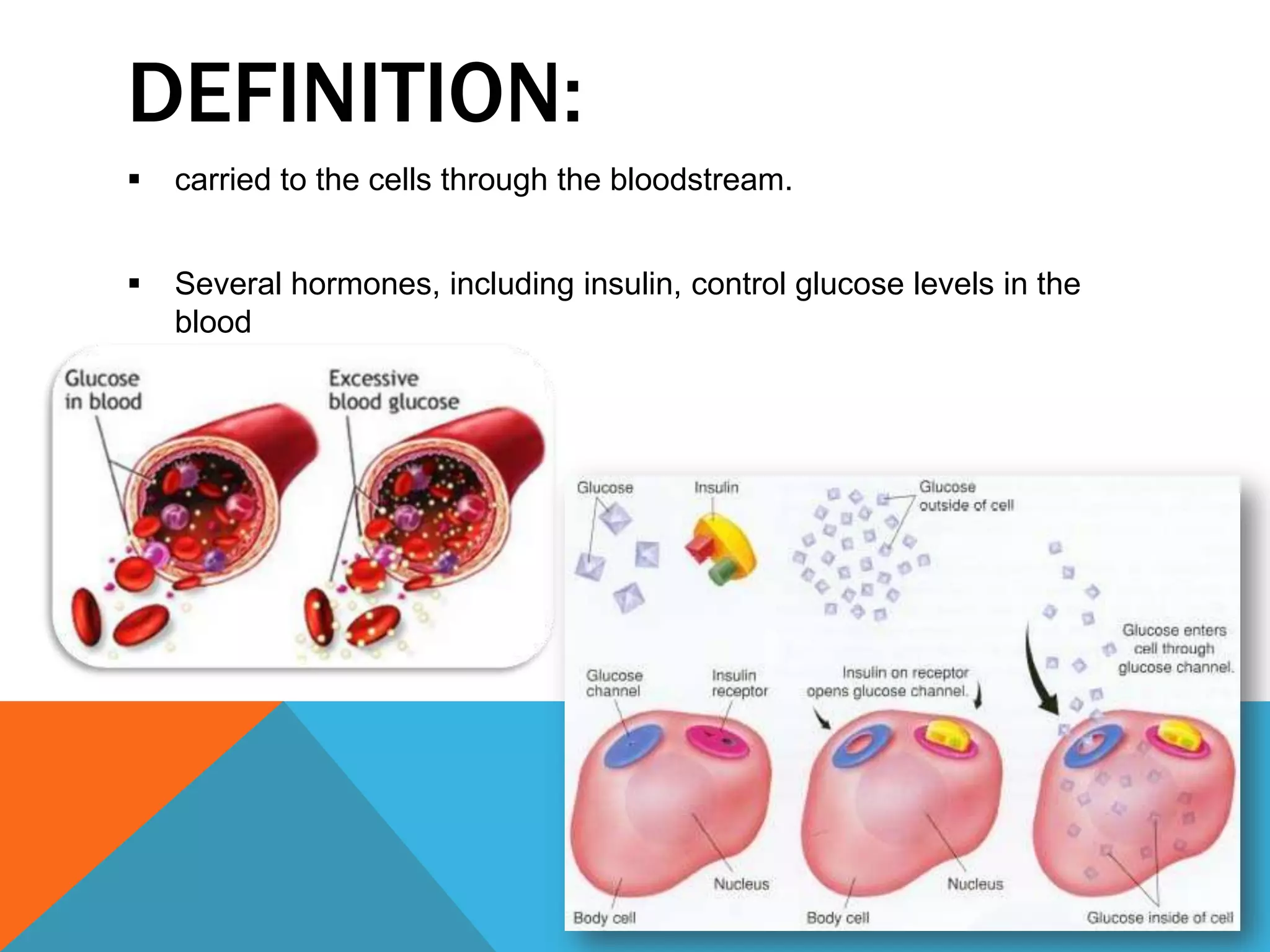 DEFINITION:

▪ carried to the cells through the bloodstream.

▪ Several hormones, including insulin, control glucose levels in the blood

Glucose in blood

Excessive blood glucose

Glucose

Insulin

Glucose outside of cell

Glucose enters cell through glucose channel.

Glucose channel

Insulin receptor

Insulin on receptor opens glucose channel.

Nucleus

Body cell

Nucleus

Body cell

Glucose inside of cell